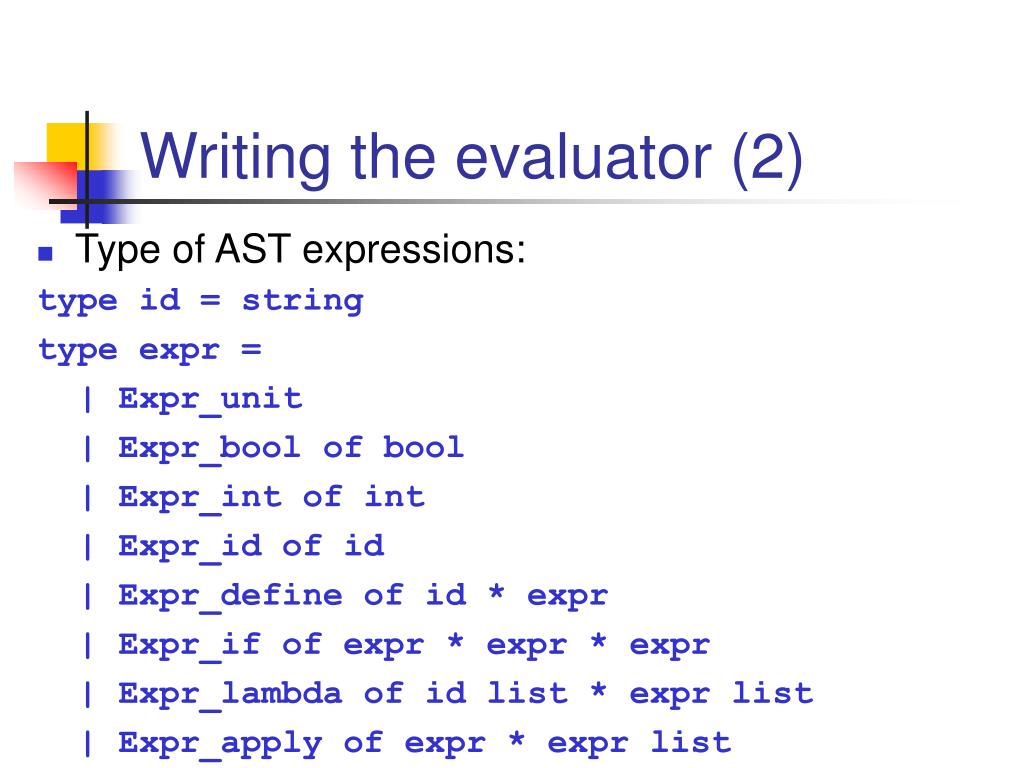 Writing the evaluator (2)

Type of AST expressions:

type id = string
type expr =
  | Expr_unit
  | Expr_bool of bool
  | Expr_int of int
  | Expr_id of id
  | Expr_define of id * expr
  | Expr_if of expr * expr * expr
  | Expr_lambda of id list * expr list
  | Expr_apply of expr * expr list